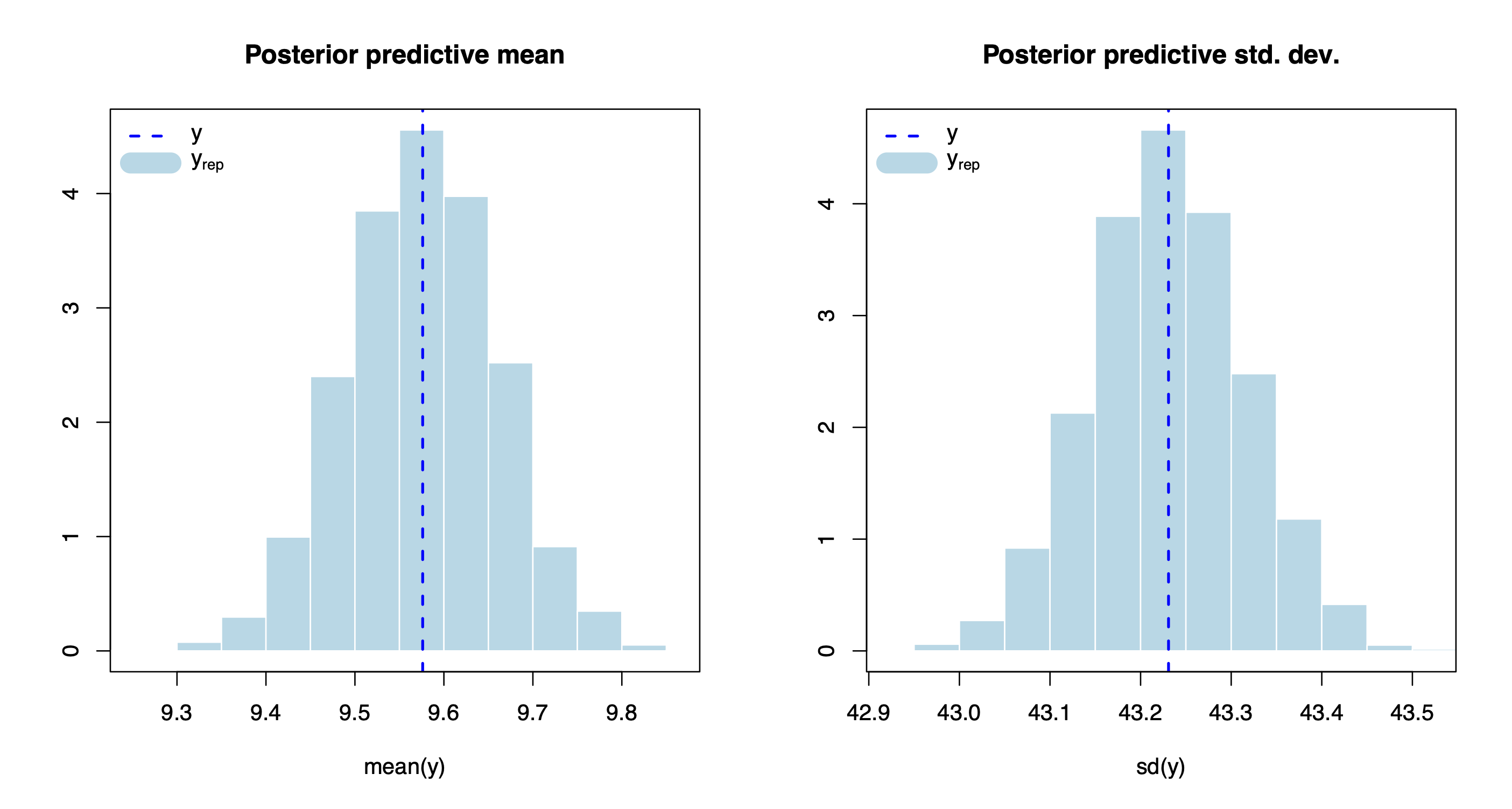 Posterior predictive mean

y
$y_{rep}$

4
3
2
1
0

9.3 9.4 9.5 9.6 9.7 9.8

mean(y)

Posterior predictive std. dev.

y
$y_{rep}$

4
3
2
1
0

42.9 43.0 43.1 43.2 43.3 43.4 43.5

sd(y)